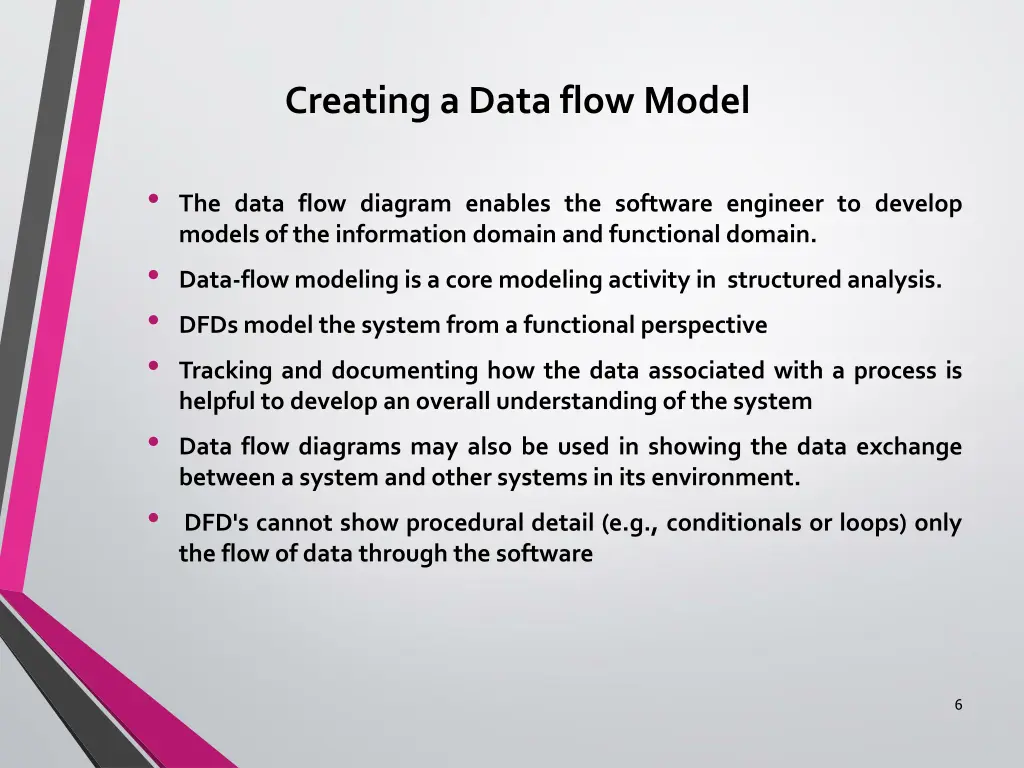 Creating a Data flow Model

• The data flow diagram enables the software engineer to develop models of the information domain and functional domain.

• Data-flow modeling is a core modeling activity in structured analysis.

• DFDs model the system from a functional perspective

• Tracking and documenting how the data associated with a process is helpful to develop an overall understanding of the system

• Data flow diagrams may also be used in showing the data exchange between a system and other systems in its environment.

• DFD's cannot show procedural detail (e.g., conditionals or loops) only the flow of data through the software

6